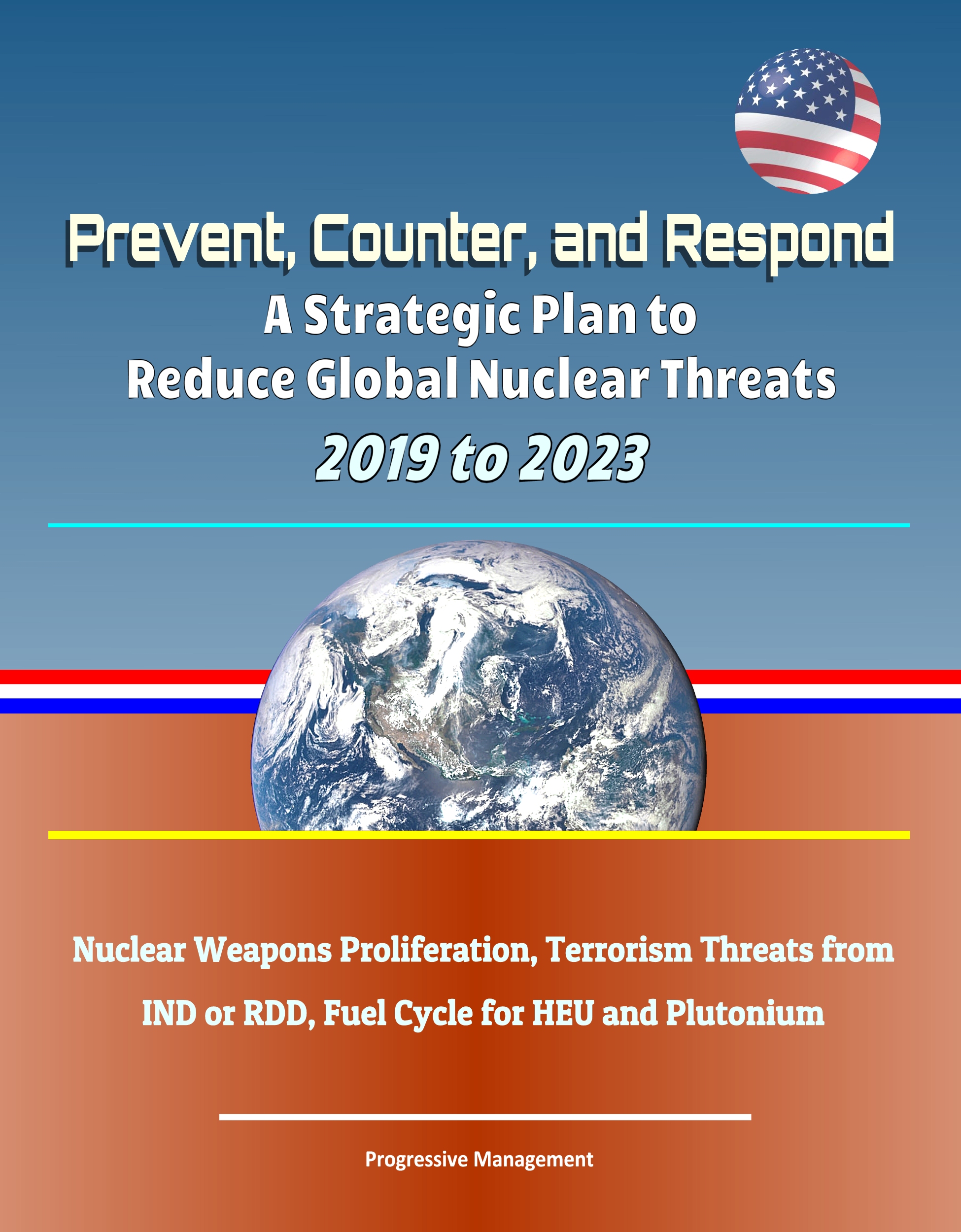 Prevent, Counter, and Respond
A Strategic Plan to Reduce Global Nuclear Threats
2019 to 2023

Nuclear Weapons Proliferation, Terrorism Threats from IND or RDD, Fuel Cycle for HEU and Plutonium

Progressive Management